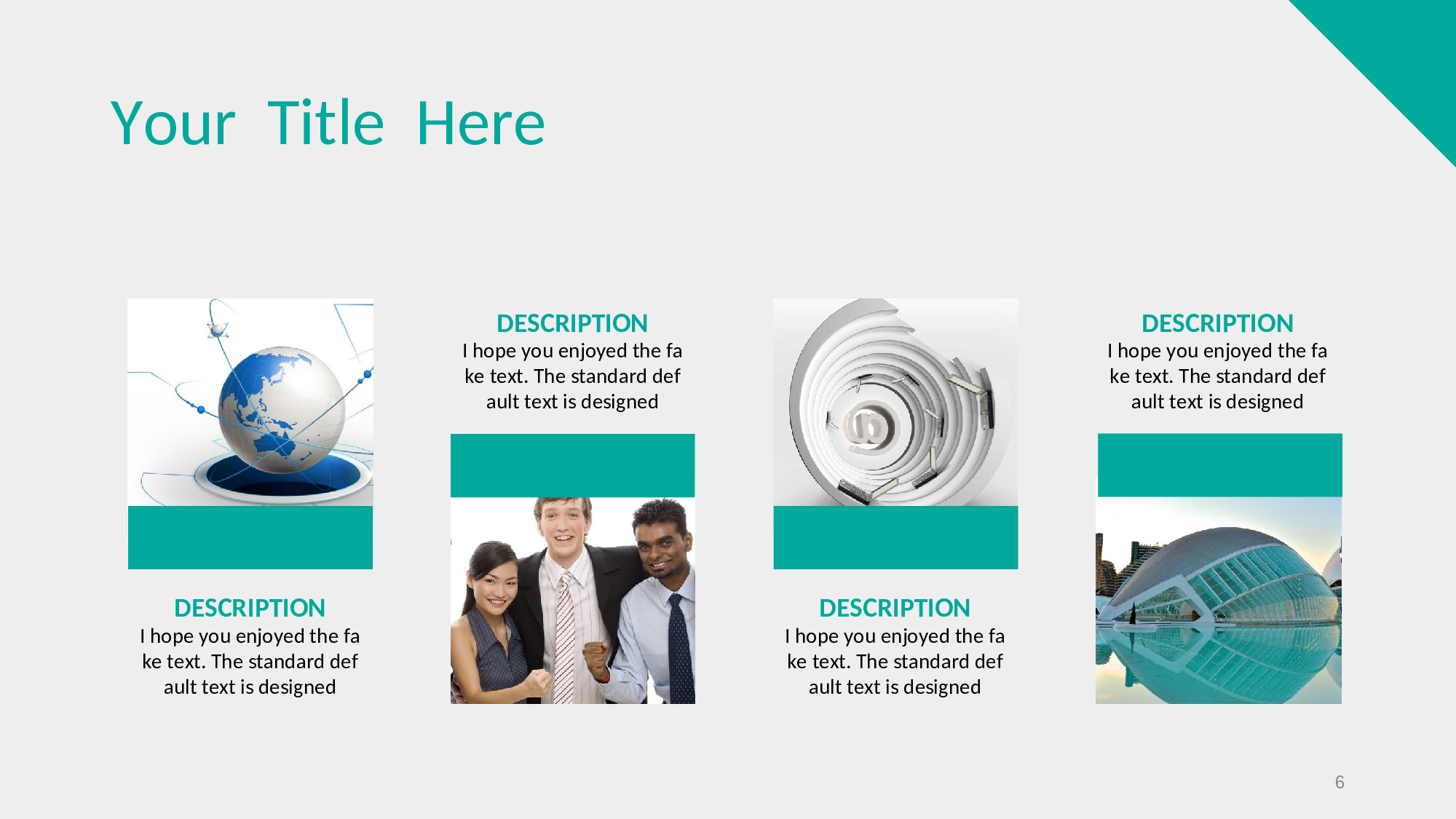 Your Title Here

DESCRIPTION
I hope you enjoyed the fa ke text. The standard def ault text is designed

DESCRIPTION
I hope you enjoyed the fa ke text. The standard def ault text is designed

DESCRIPTION
I hope you enjoyed the fa ke text. The standard def ault text is designed

DESCRIPTION
I hope you enjoyed the fa ke text. The standard def ault text is designed

6